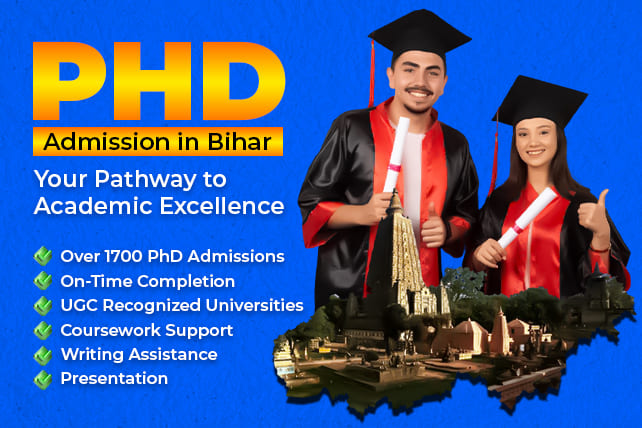 PHD
Admission in Bihar
Your Pathway to Academic Excellence

Over 1700 PhD Admissions
On-Time Completion
UGC Recognized Universities
Coursework Support
Writing Assistance
Presentation